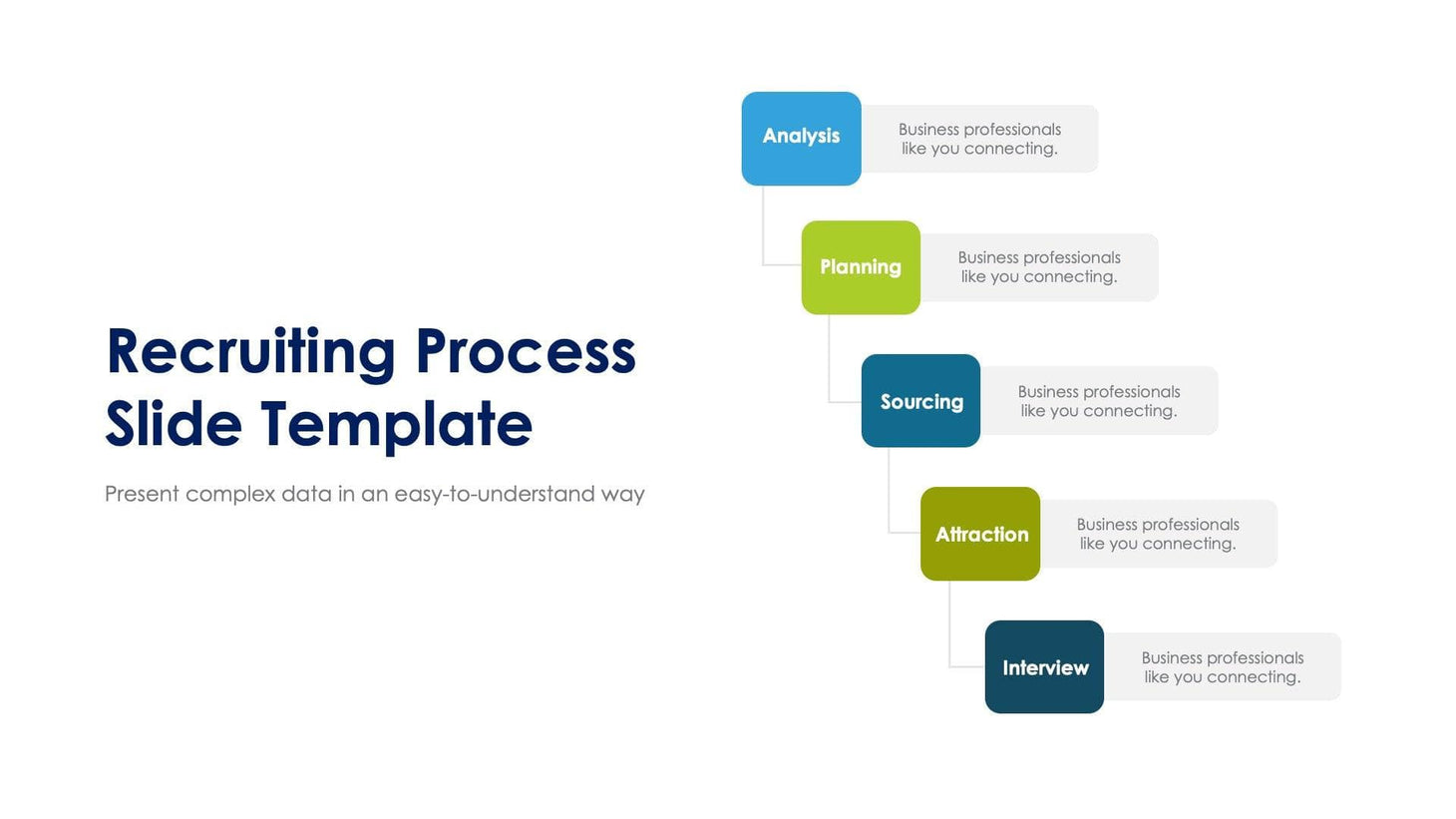 Recruiting Process Slide Template

Present complex data in an easy-to-understand way

Analysis

Business professionals like you connecting.

Planning

Business professionals like you connecting.

Sourcing

Business professionals like you connecting.

Attraction

Business professionals like you connecting.

Interview

Business professionals like you connecting.